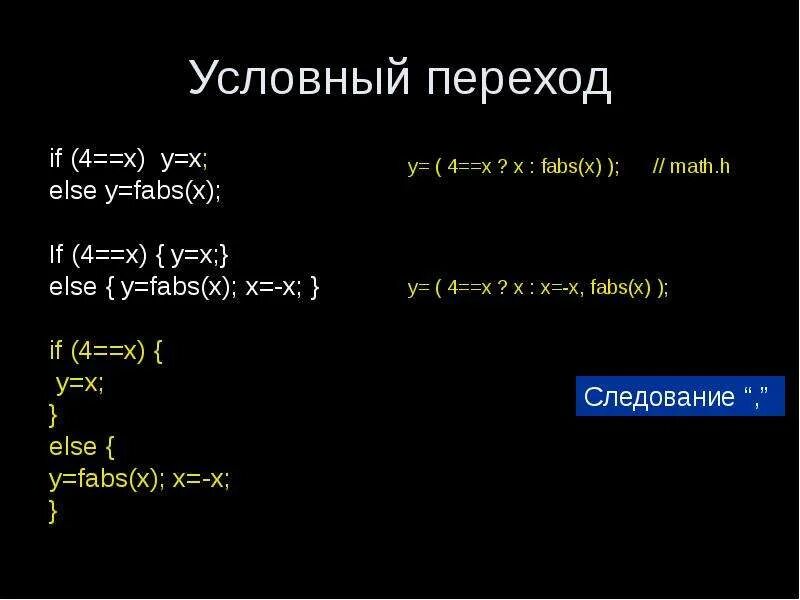 Условный переход

if (4==x)  y=x;
else y=fabs(x);

If (4==x) { y=x;}
else { y=fabs(x); x=-x; }

if (4==x) {
 y=x;
}
else {
y=fabs(x); x=-x;
}

y= ( 4==x ? x : fabs(x) );     // math.h

y= ( 4==x ? x : x=-x, fabs(x) );

Следование “,”